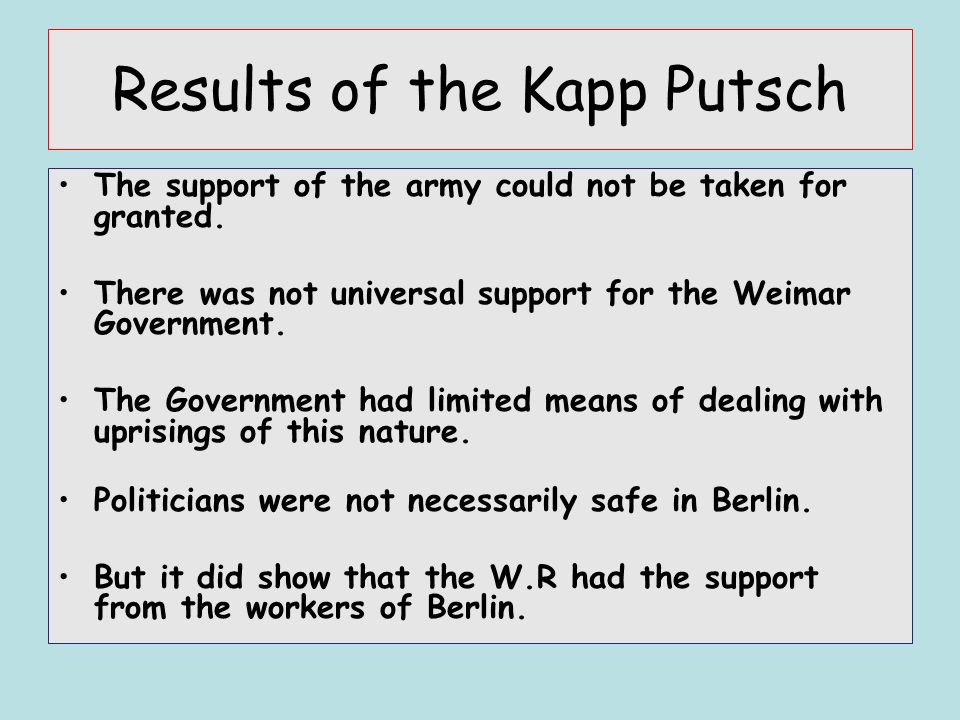 Results of the Kapp Putsch

• The support of the army could not be taken for granted.

• There was not universal support for the Weimar Government.

• The Government had limited means of dealing with uprisings of this nature.

• Politicians were not necessarily safe in Berlin.

• But it did show that the W.R had the support from the workers of Berlin.